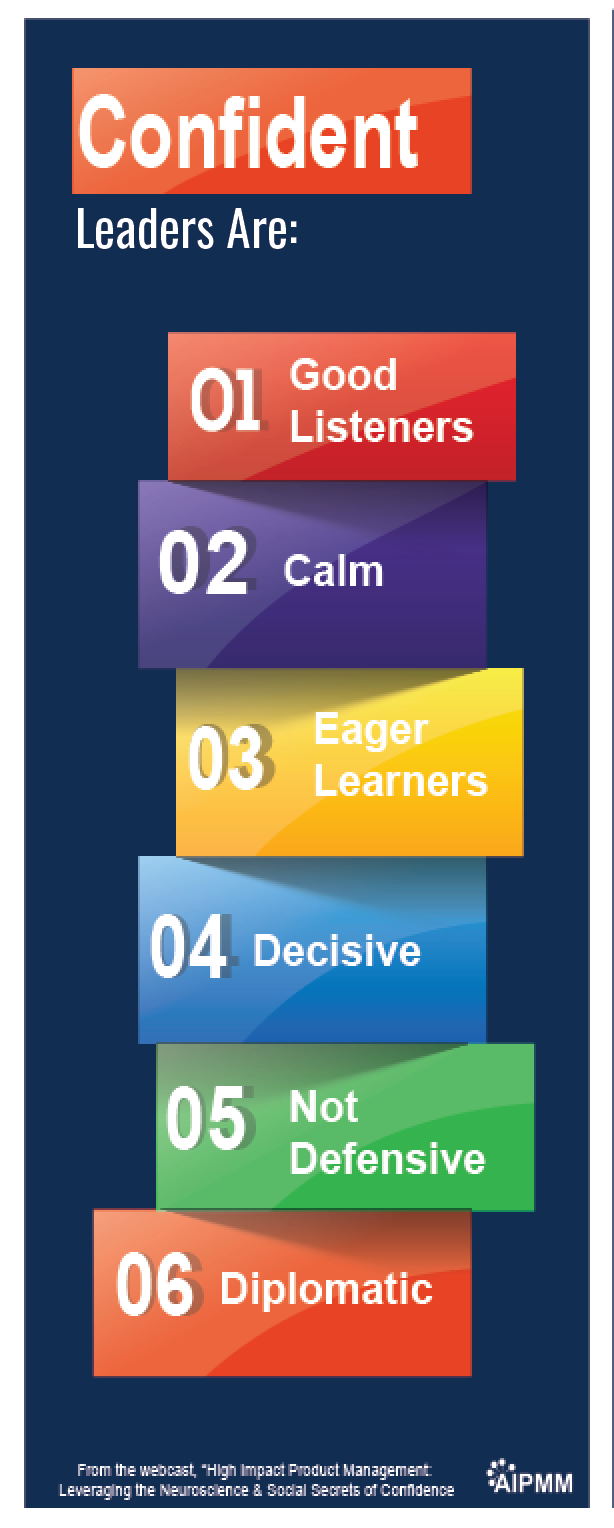 Confident

Leaders Are:

01 Good Listeners

02 Calm

03 Eager Learners

04 Decisive

05 Not Defensive

06 Diplomatic

From the webcast, "High Impact Product Management: Leveraging the Neuroscience & Social Secrets of Confidence

AIPMM